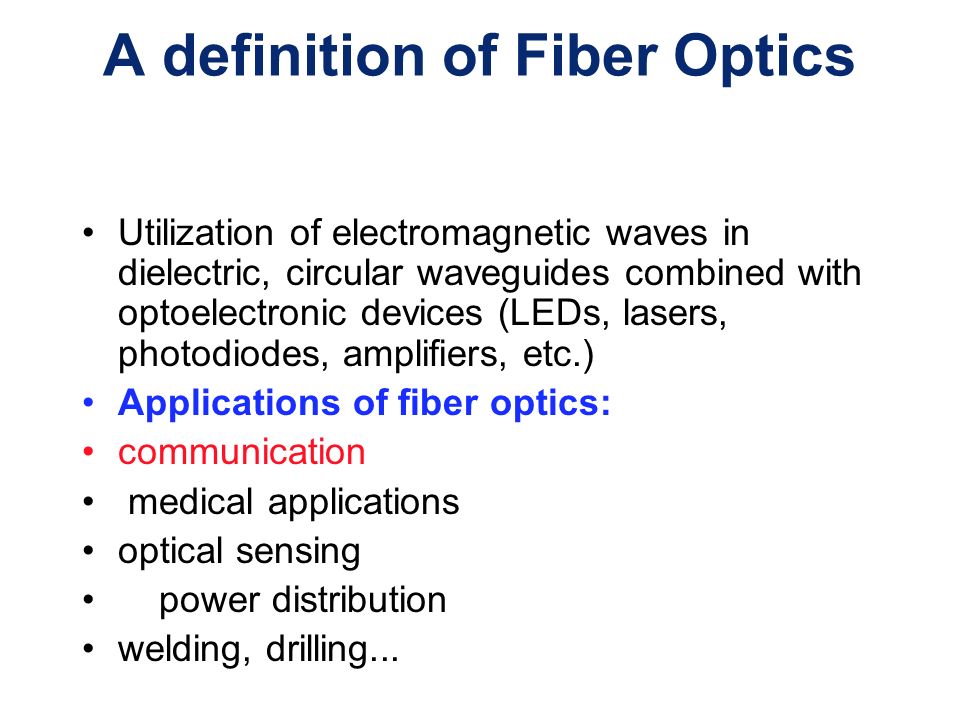 A definition of Fiber Optics

• Utilization of electromagnetic waves in dielectric, circular waveguides combined with optoelectronic devices (LEDs, lasers, photodiodes, amplifiers, etc.)
• Applications of fiber optics:
• communication
• medical applications
• optical sensing
• power distribution
• welding, drilling...